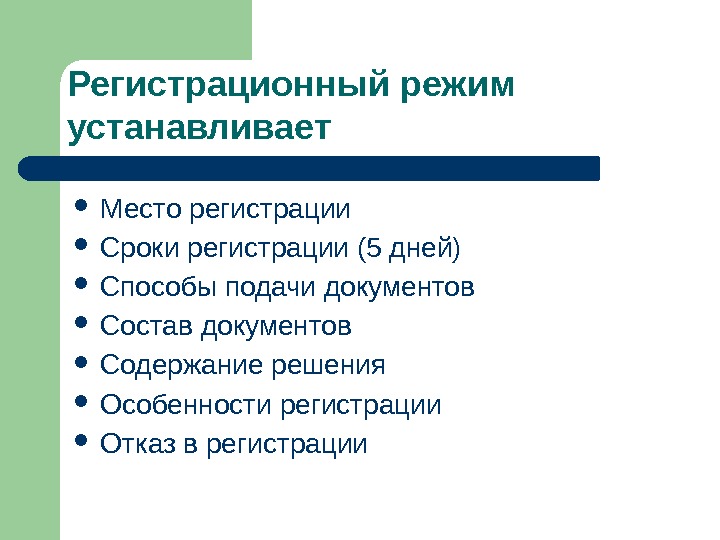 Регистрационный режим устанавливает

- Место регистрации
- Сроки регистрации (5 дней)
- Способы подачи документов
- Состав документов
- Содержание решения
- Особенности регистрации
- Отказ в регистрации